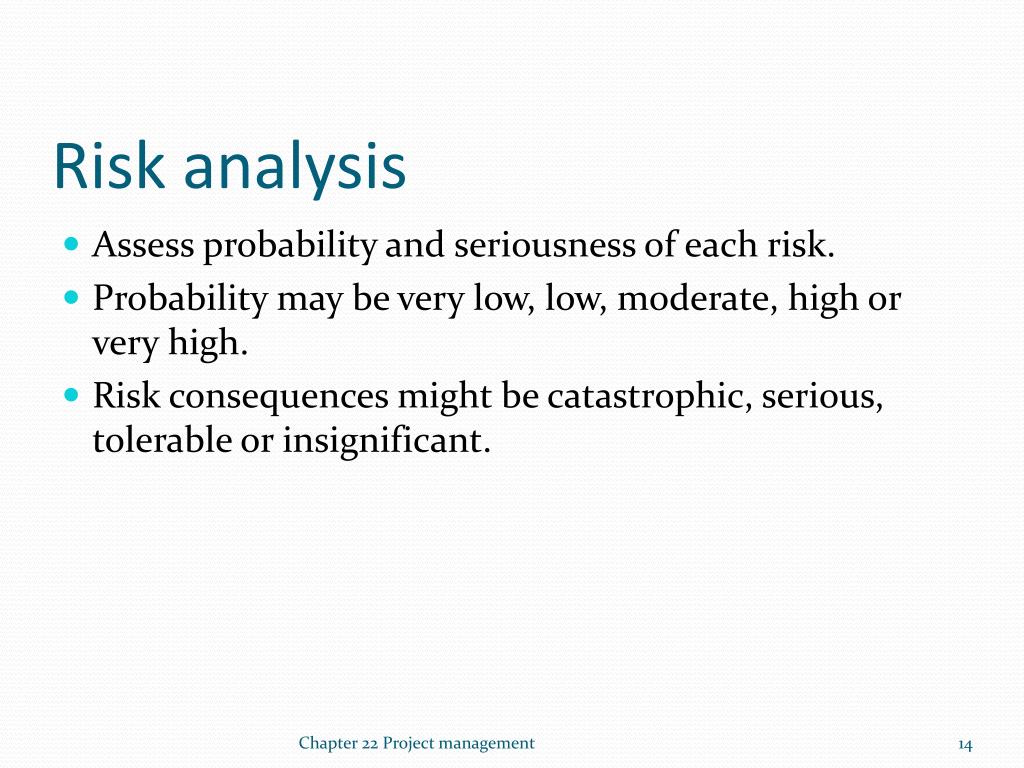 Risk analysis

- Assess probability and seriousness of each risk.
- Probability may be very low, low, moderate, high or very high.
- Risk consequences might be catastrophic, serious, tolerable or insignificant.

Chapter 22 Project management

14